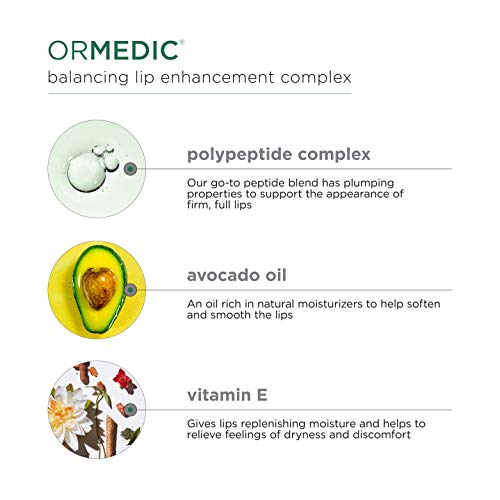 ORMEDIC®
balancing lip enhancement complex

polypeptide complex

Our go-to peptide blend has plumping properties to support the appearance of firm, full lips

avocado oil

An oil rich in natural moisturizers to help soften and smooth the lips

vitamin E

Gives lips replenishing moisture and helps to relieve feelings of dryness and discomfort